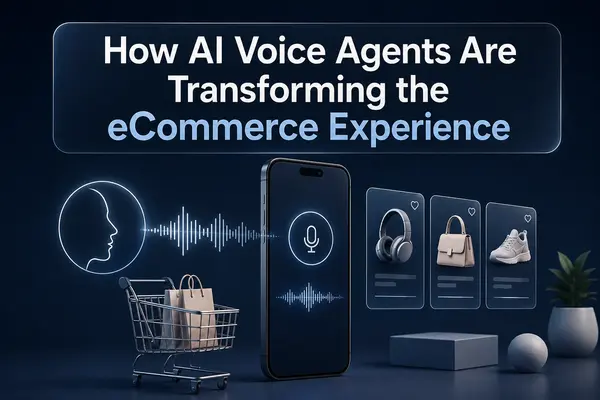 How AI Voice Agents Are Transforming the eCommerce Experience